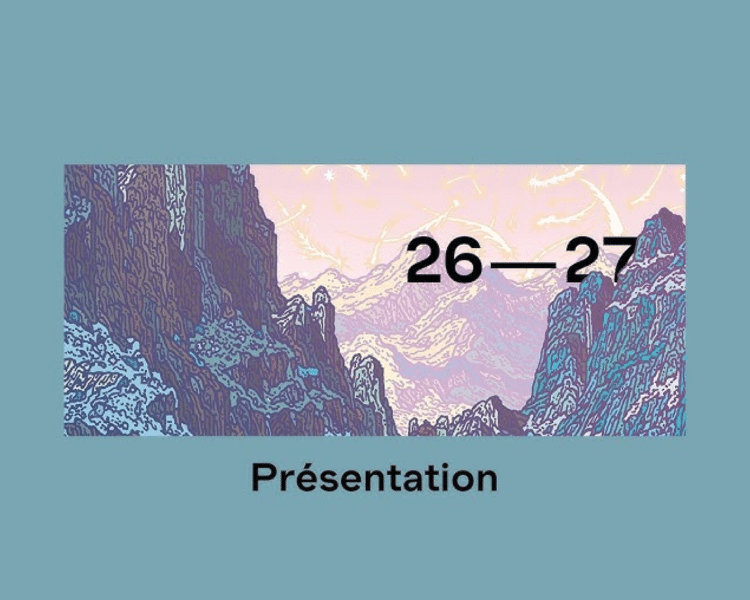 26—27

Présentation